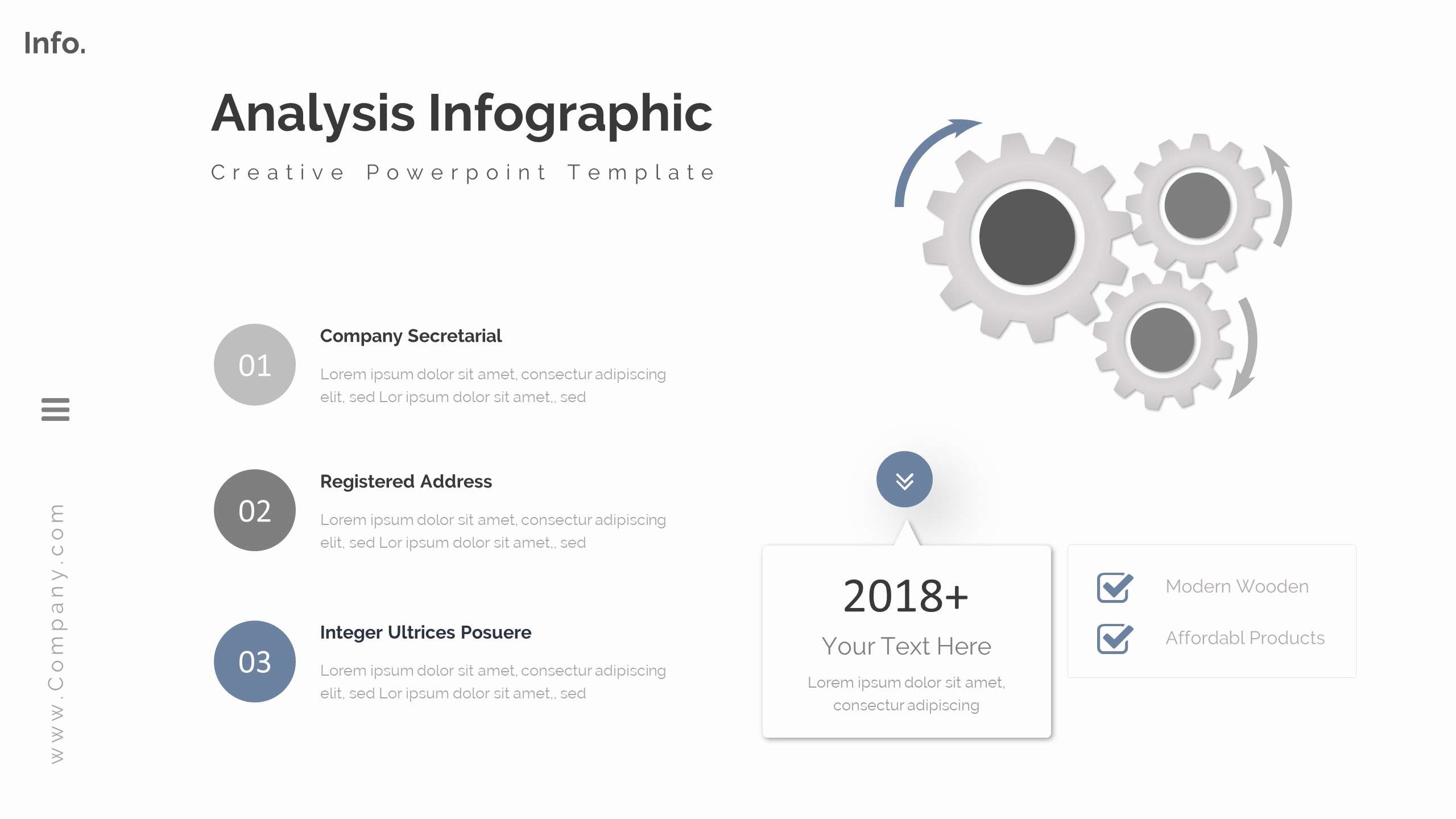 Info.

Analysis Infographic

Creative Powerpoint Template

www.Company.com

01

Company Secretarial

Lorem ipsum dolor sit amet, consectur adipiscing elit, sed Lor ipsum dolor sit amet,, sed

02

Registered Address

Lorem ipsum dolor sit amet, consectur adipiscing elit, sed Lor ipsum dolor sit amet,, sed

03

Integer Ultrices Posuere

Lorem ipsum dolor sit amet, consectur adipiscing elit, sed Lor ipsum dolor sit amet,, sed

2018+

Your Text Here

Lorem ipsum dolor sit amet, consectur adipiscing

Modern Wooden

Affordabl Products